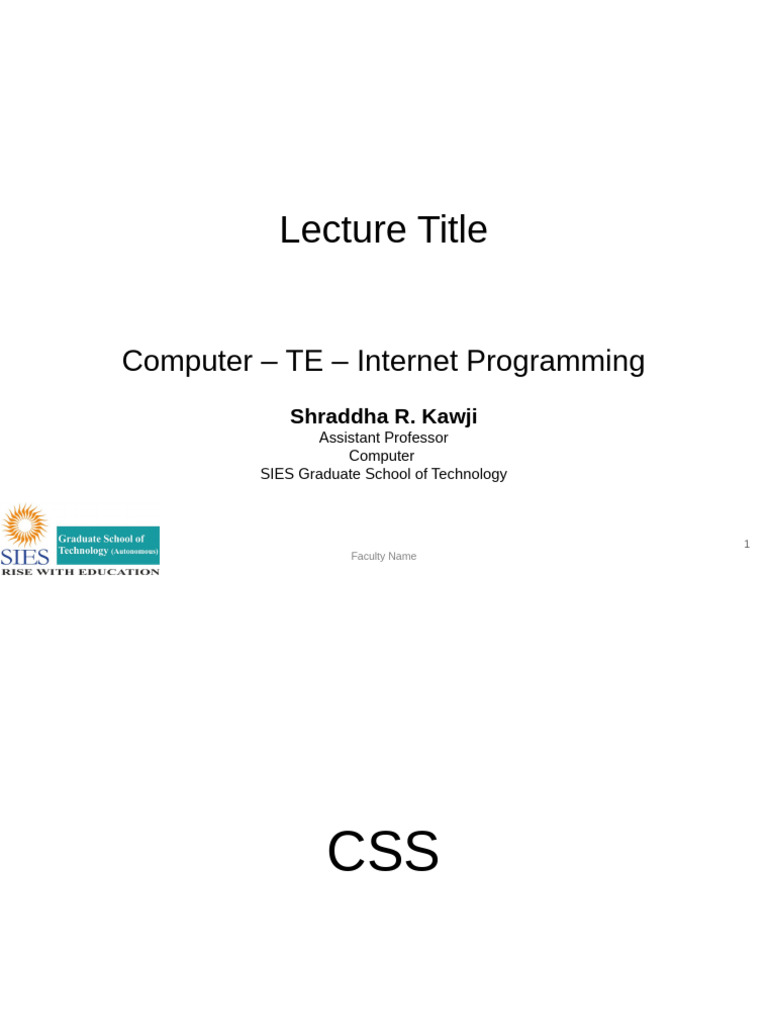 Lecture Title

Computer – TE – Internet Programming

Shraddha R. Kawji
Assistant Professor
Computer
SIES Graduate School of Technology

SIES Graduate School of Technology (Autonomous)
RISE WITH EDUCATION

Faculty Name

1

CSS